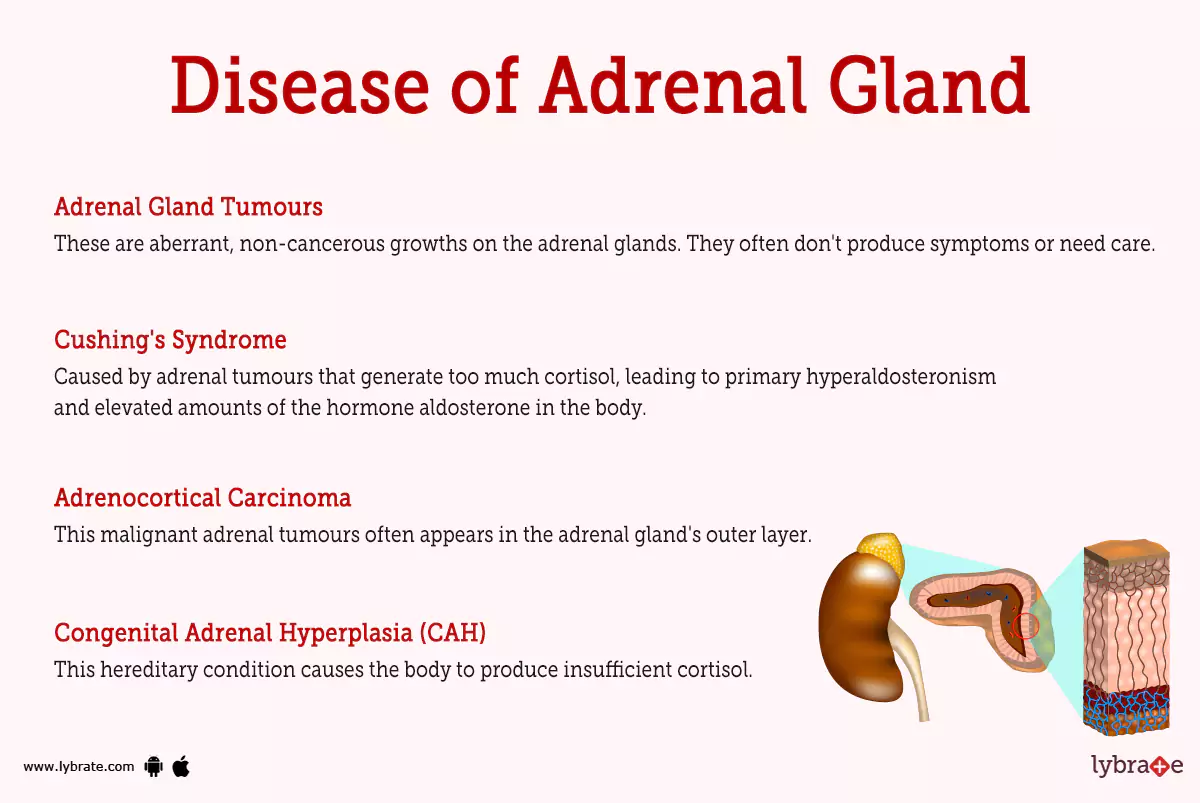 Disease of Adrenal Gland

Adrenal Gland Tumours
These are aberrant, non-cancerous growths on the adrenal glands. They often don't produce symptoms or need care.

Cushing's Syndrome
Caused by adrenal tumours that generate too much cortisol, leading to primary hyperaldosteronism and elevated amounts of the hormone aldosterone in the body.

Adrenocortical Carcinoma
This malignant adrenal tumours often appears in the adrenal gland's outer layer.

Congenital Adrenal Hyperplasia (CAH)
This hereditary condition causes the body to produce insufficient cortisol.

www.lybrate.com

lybrate